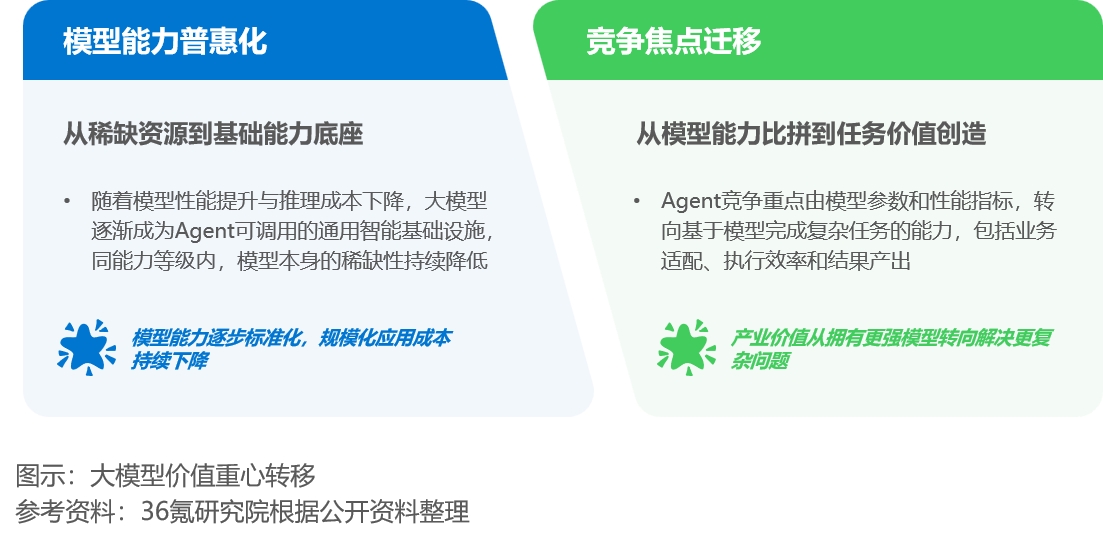 模型能力普惠化

从稀缺资源到基础能力底座

• 随着模型性能提升与推理成本下降，大模型逐渐成为Agent可调用的通用智能基础设施，同能力等级内，模型本身的稀缺性持续降低

模型能力逐步标准化，规模化应用成本持续下降

竞争焦点迁移

从模型能力比拼到任务价值创造

• Agent竞争重点由模型参数和性能指标，转向基于模型完成复杂任务的能力，包括业务适配、执行效率和结果产出

产业价值从拥有更强模型转向解决更复杂问题

图示：大模型价值重心转移
参考资料：36氪研究院根据公开资料整理